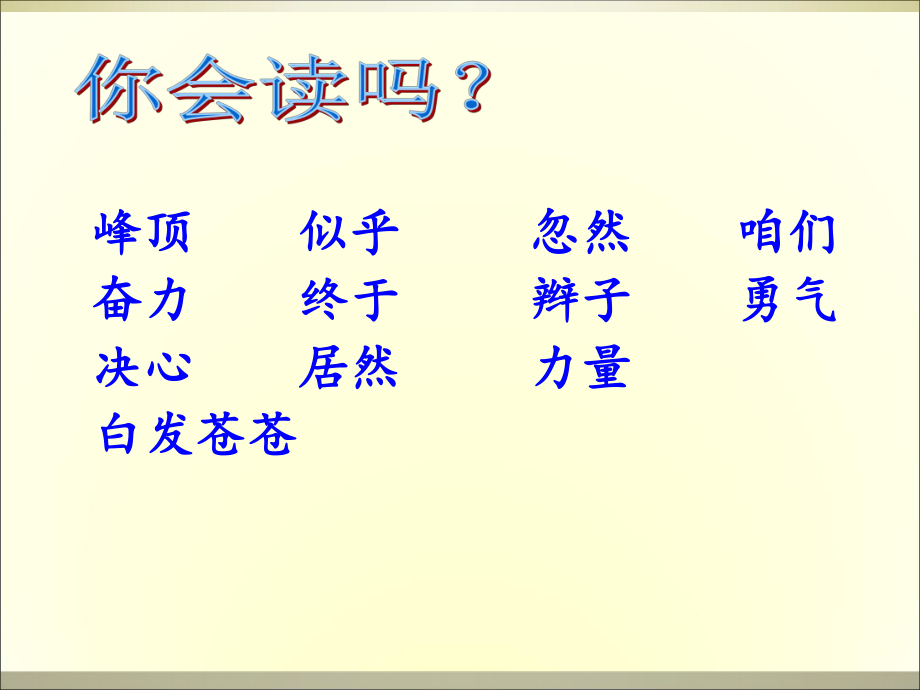 你会读吗？

峰顶　似乎　忽然　咱们
奋力　终于　辫子　勇气
决心　居然　力量
白发苍苍